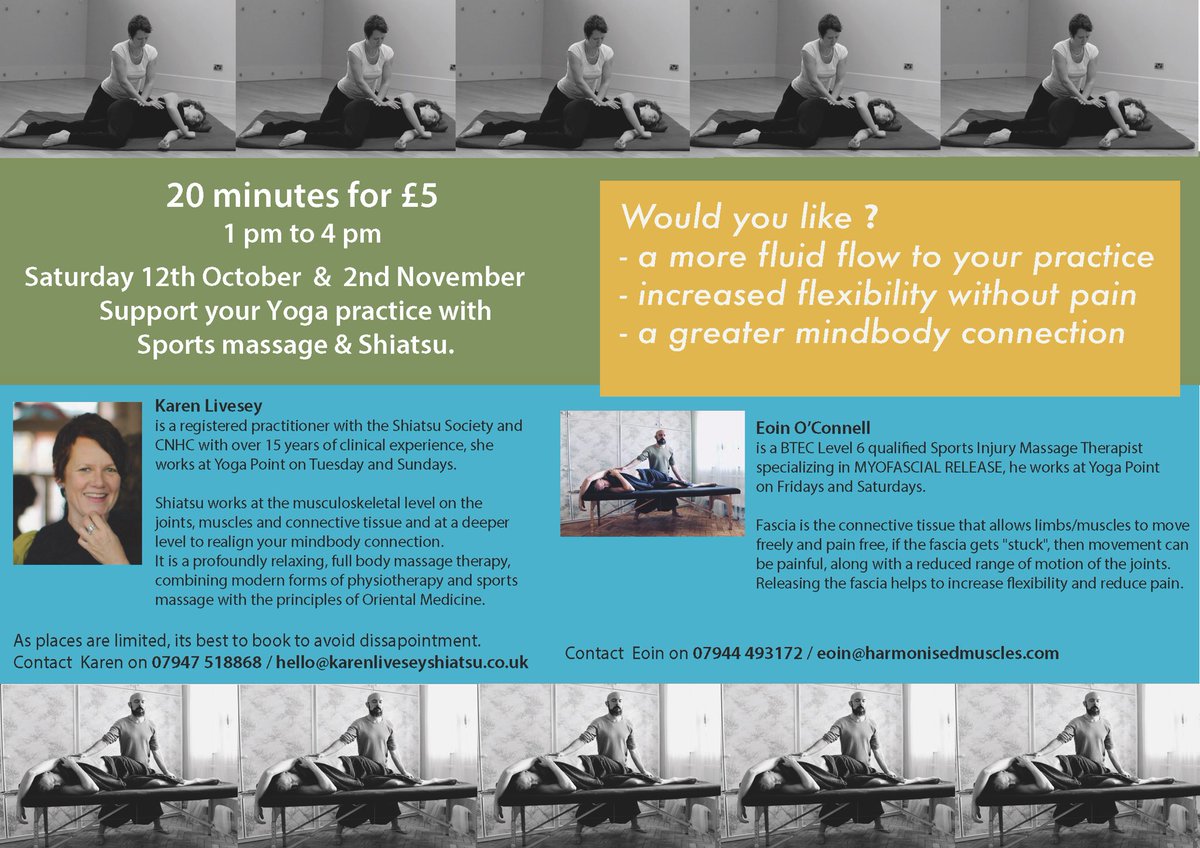 20 minutes for £5
1 pm to 4 pm
Saturday 12th October & 2nd November
Support your Yoga practice with Sports massage & Shiatsu.

Would you like ?
- a more fluid flow to your practice
- increased flexibility without pain
- a greater mindbody connection

Karen Livesey
is a registered practitioner with the Shiatsu Society and CNHC with over 15 years of clinical experience, she works at Yoga Point on Tuesday and Sundays.

Shiatsu works at the musculoskeletal level on the joints, muscles and connective tissue and at a deeper level to realign your mindbody connection.
It is a profoundly relaxing, full body massage therapy, combining modern forms of physiotherapy and sports massage with the principles of Oriental Medicine.

As places are limited, its best to book to avoid dissapointment.
Contact Karen on 07947 518868 / hello@karenliveseyshiatsu.co.uk

Eoin O'Connell
is a BTEC Level 6 qualified Sports Injury Massage Therapist specializing in MYOFASCIAL RELEASE, he works at Yoga Point on Fridays and Saturdays.

Fascia is the connective tissue that allows limbs/muscles to move freely and pain free, if the fascia gets "stuck", then movement can be painful, along with a reduced range of motion of the joints. Releasing the fascia helps to increase flexibility and reduce pain.

Contact Eoin on 07944 493172 / eoin@harmonisedmuscles.com